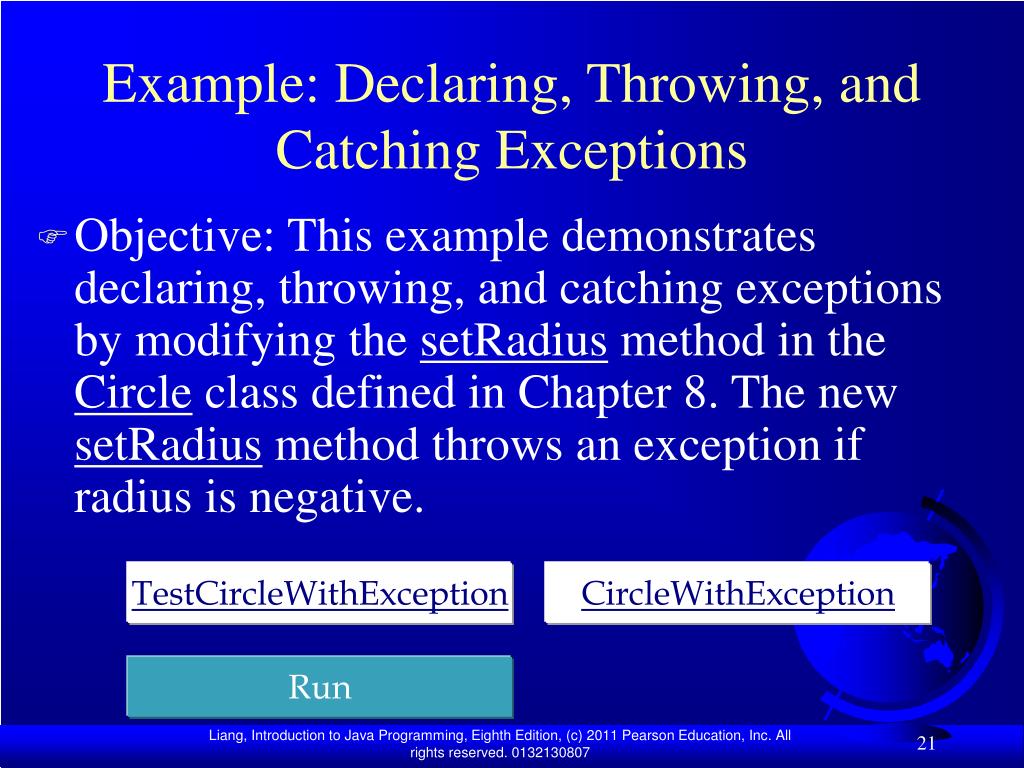 Example: Declaring, Throwing, and Catching Exceptions

Objective: This example demonstrates declaring, throwing, and catching exceptions by modifying the setRadius method in the Circle class defined in Chapter 8. The new setRadius method throws an exception if radius is negative.

TestCircleWithException

CircleWithException

Run

Liang, Introduction to Java Programming, Eighth Edition, (c) 2011 Pearson Education, Inc. All rights reserved. 0132130807

21